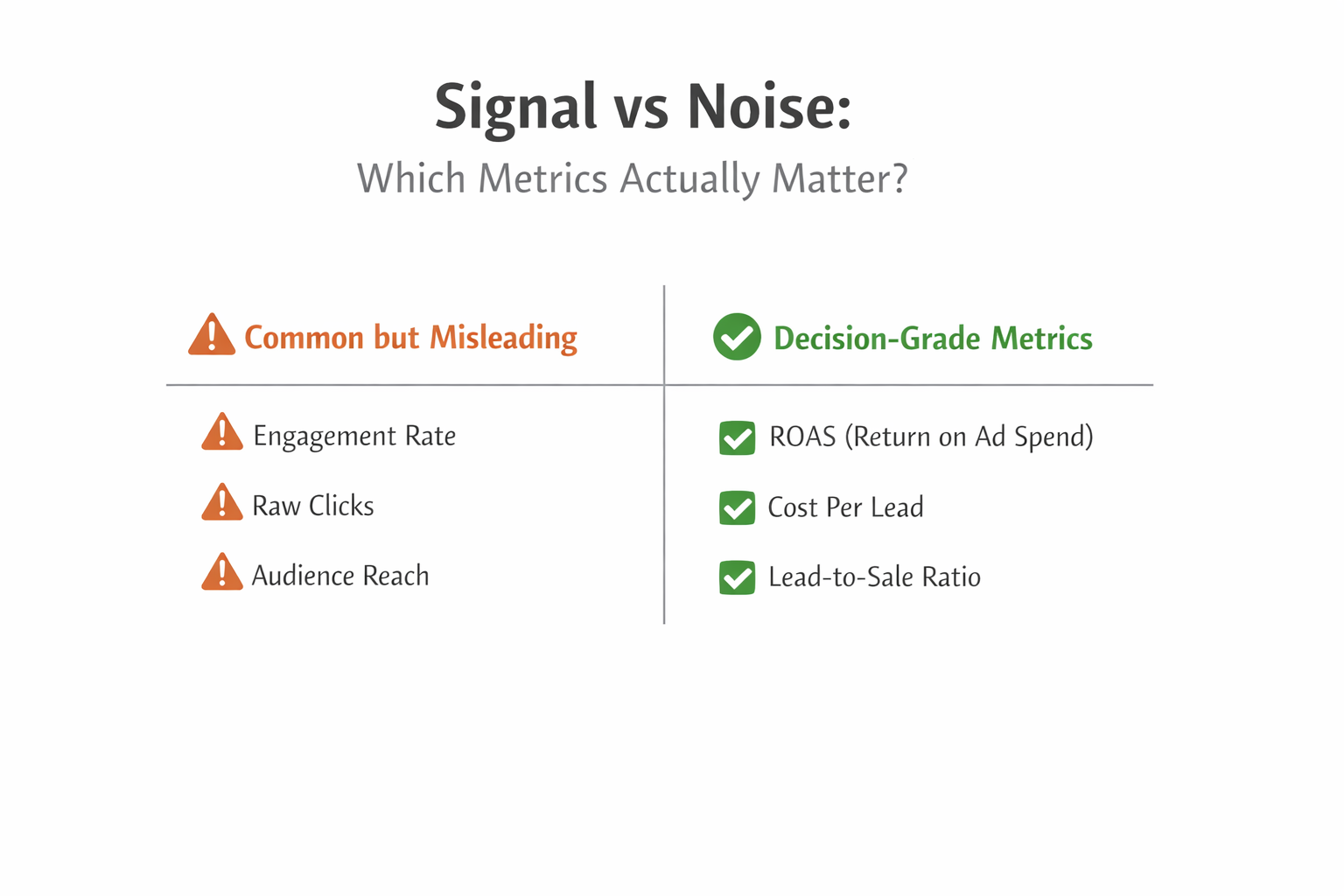 Signal vs Noise:
Which Metrics Actually Matter?

| Common but Misleading | Decision-Grade Metrics |
|---|---|
| Engagement Rate | ROAS (Return on Ad Spend) |
| Raw Clicks | Cost Per Lead |
| Audience Reach | Lead-to-Sale Ratio |